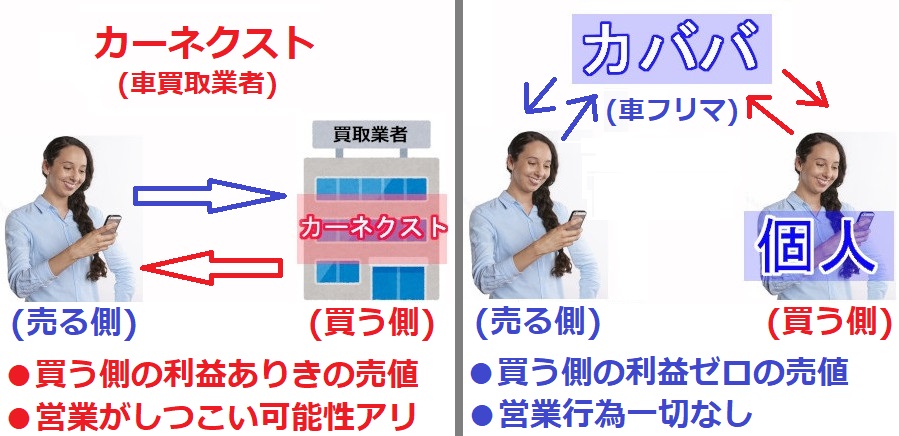 カーネクスト
(車買取業者)

買取業者

カーネクスト

(売る側)

(買う側)

●買う側の利益ありきの売値
●営業がしつこい可能性アリ

カババ
(車フリマ)

個人

(売る側)

(買う側)

●買う側の利益ゼロの売値
●営業行為一切なし